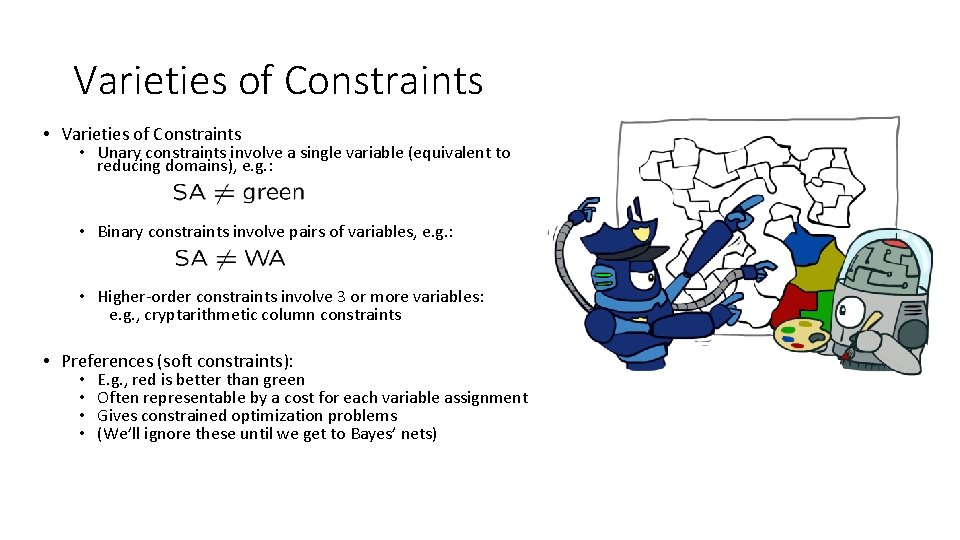 Varieties of Constraints

• Varieties of Constraints
  • Unary constraints involve a single variable (equivalent to reducing domains), e.g.:
  $SA \neq green$
  • Binary constraints involve pairs of variables, e.g.:
  $SA \neq WA$
  • Higher-order constraints involve 3 or more variables: e.g., cryptarithmetic column constraints

• Preferences (soft constraints):
  • E.g., red is better than green
  • Often representable by a cost for each variable assignment
  • Gives constrained optimization problems
  • (We'll ignore these until we get to Bayes' nets)